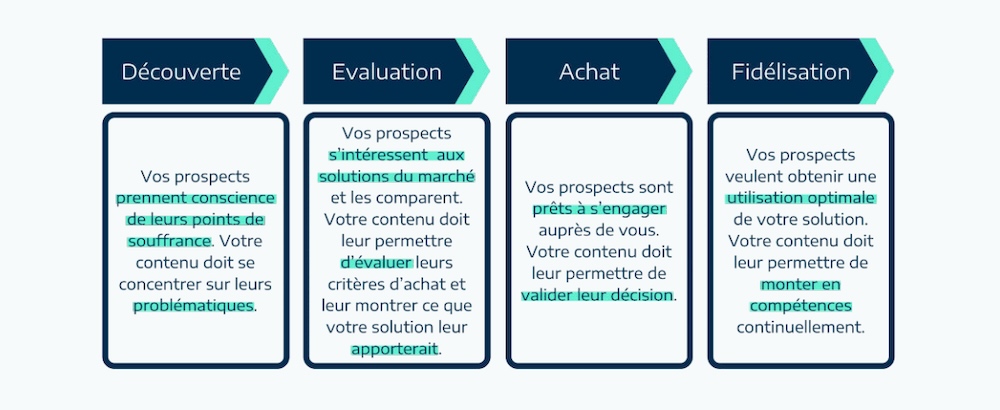 Découverte

Vos prospects prennent conscience de leurs points de souffrance. Votre contenu doit se concentrer sur leurs problématiques.

Evaluation

Vos prospects s'intéressent aux solutions du marché et les comparent. Votre contenu doit leur permettre d'évaluer leurs critères d'achat et leur montrer ce que votre solution leur apporterait.

Achat

Vos prospects sont prêts à s'engager auprès de vous. Votre contenu doit leur permettre de valider leur décision.

Fidélisation

Vos prospects veulent obtenir une utilisation optimale de votre solution. Votre contenu doit leur permettre de monter en compétences continuellement.